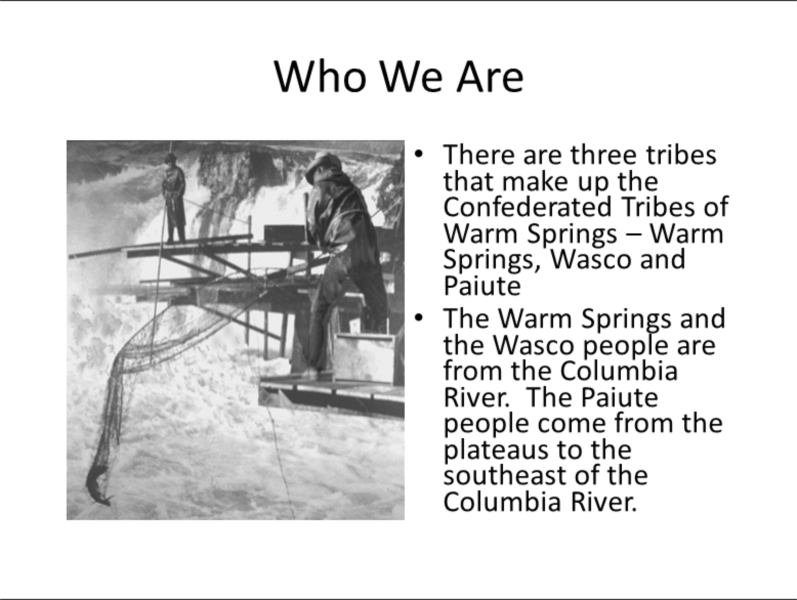 Who We Are

• There are three tribes that make up the Confederated Tribes of Warm Springs – Warm Springs, Wasco and Paiute

• The Warm Springs and the Wasco people are from the Columbia River.  The Paiute people come from the plateaus to the southeast of the Columbia River.